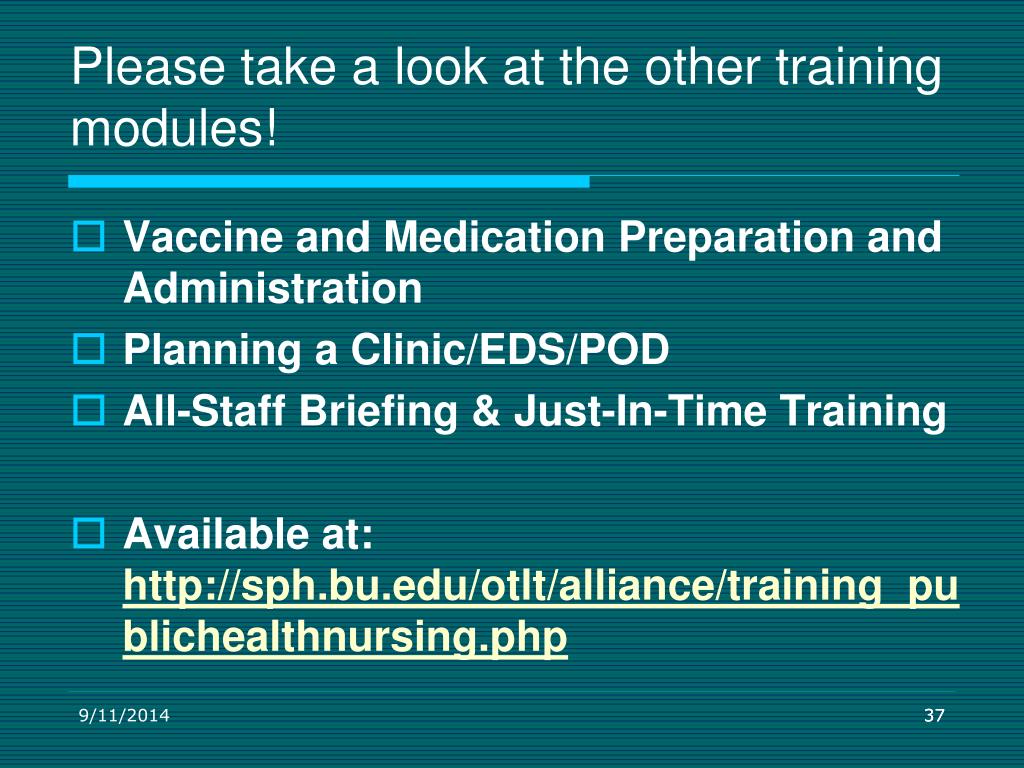 Please take a look at the other training modules!

Vaccine and Medication Preparation and Administration

Planning a Clinic/EDS/POD

All-Staff Briefing & Just-In-Time Training

Available at: http://sph.bu.edu/otlt/alliance/training_publichealthnursing.php

9/11/2014

37